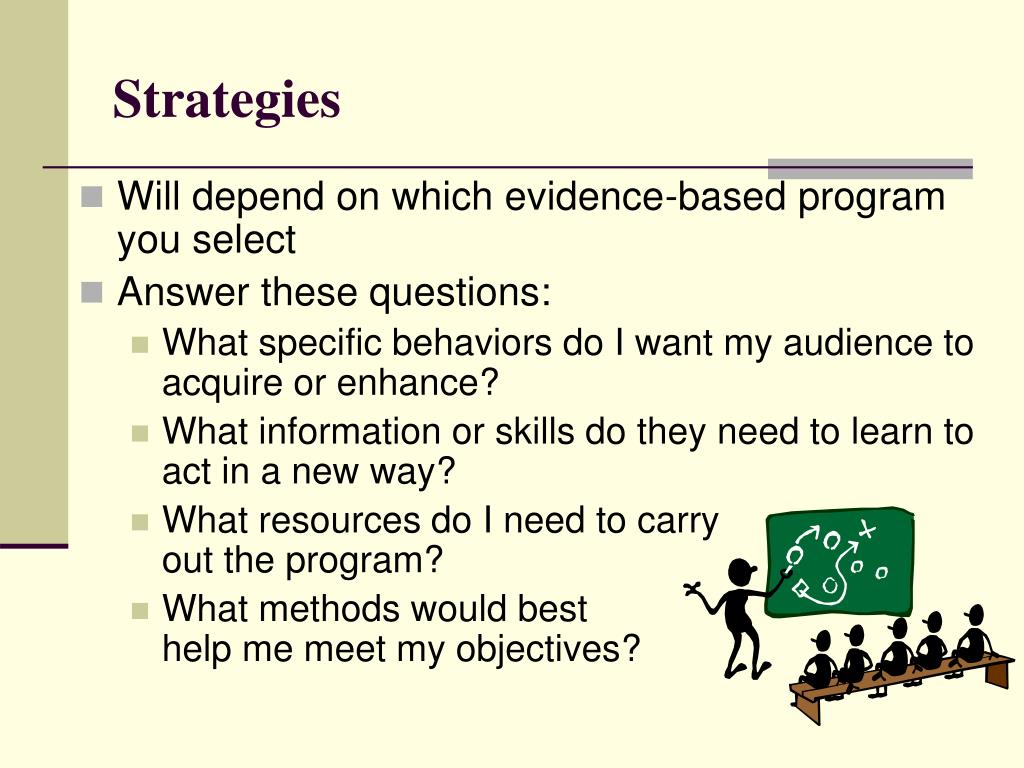 Strategies

Will depend on which evidence-based program you select

Answer these questions:

What specific behaviors do I want my audience to acquire or enhance?

What information or skills do they need to learn to act in a new way?

What resources do I need to carry out the program?

What methods would best help me meet my objectives?